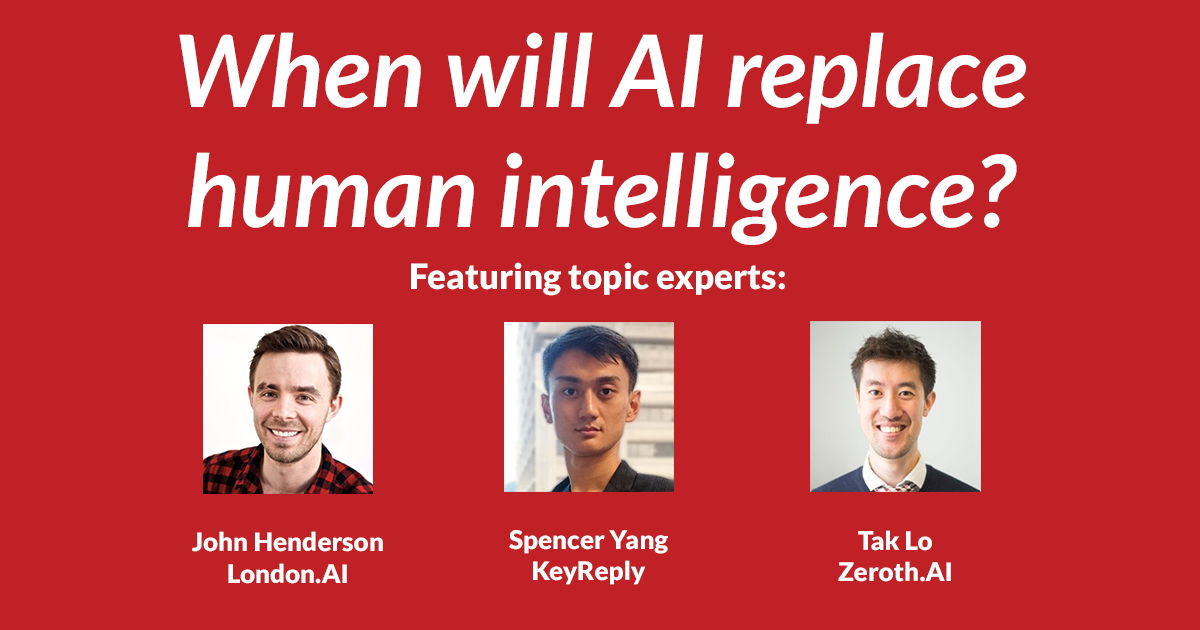 When will AI replace human intelligence?

Featuring topic experts:

John Henderson
London.AI

Spencer Yang
KeyReply

Tak Lo
Zeroth.AI